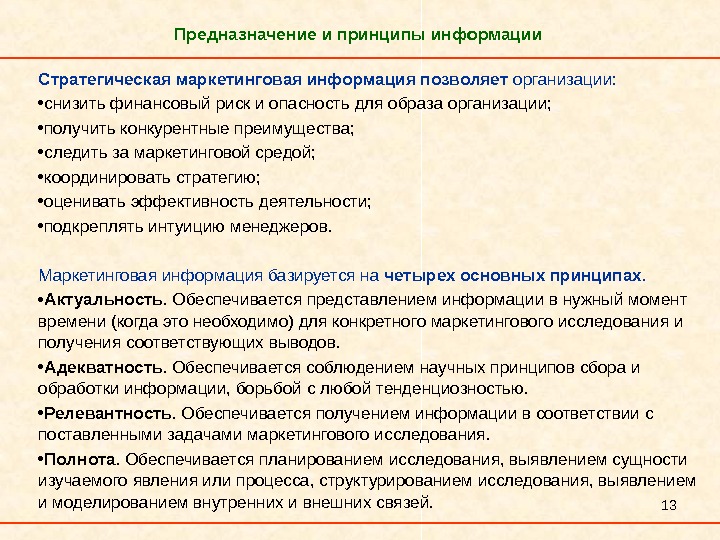 Предназначение и принципы информации

Стратегическая маркетинговая информация позволяет организации:

•снизить финансовый риск и опасность для образа организации;

•получить конкурентные преимущества;

•следить за маркетинговой средой;

•координировать стратегию;

•оценивать эффективность деятельности;

•подкреплять интуицию менеджеров.

Маркетинговая информация базируется на четырех основных принципах.

•Актуальность. Обеспечивается представлением информации в нужный момент времени (когда это необходимо) для конкретного маркетингового исследования и получения соответствующих выводов.

•Адекватность. Обеспечивается соблюдением научных принципов сбора и обработки информации, борьбой с любой тенденциозностью.

•Релевантность. Обеспечивается получением информации в соответствии с поставленными задачами маркетингового исследования.

•Полнота. Обеспечивается планированием исследования, выявлением сущности изучаемого явления или процесса, структурированием исследования, выявлением и моделированием внутренних и внешних связей.

13